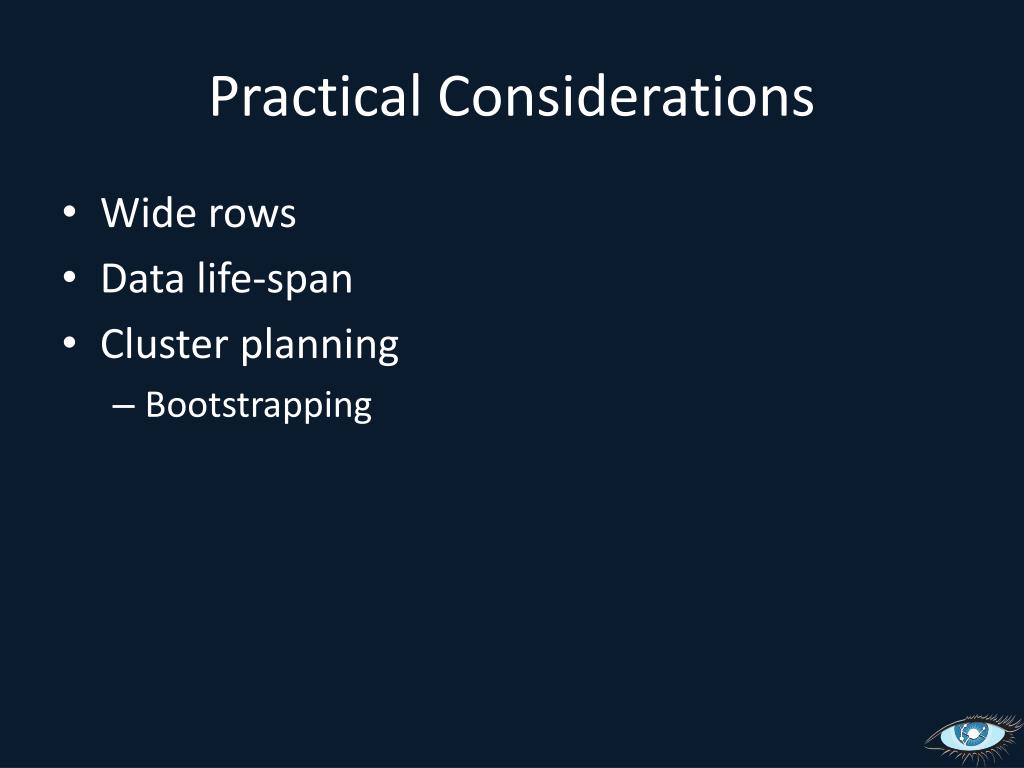 Practical Considerations

• Wide rows
• Data life-span
• Cluster planning
– Bootstrapping